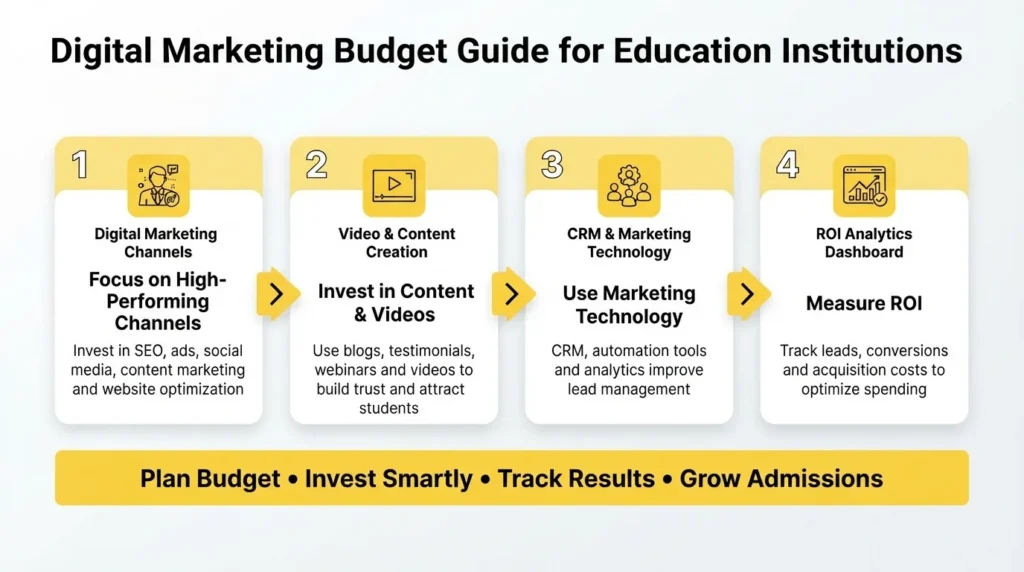 Digital Marketing Budget Guide for Education Institutions

1

Digital Marketing Channels

Focus on High-Performing Channels

Invest in SEO, ads, social media, content marketing and website optimization

2

Video & Content Creation

Invest in Content & Videos

Use blogs, testimonials, webinars and videos to build trust and attract students

3

CRM & Marketing Technology

Use Marketing Technology

CRM, automation tools and analytics improve lead management

4

ROI Analytics Dashboard

Measure ROI

Track leads, conversions and acquisition costs to optimize spending

Plan Budget • Invest Smartly • Track Results • Grow Admissions